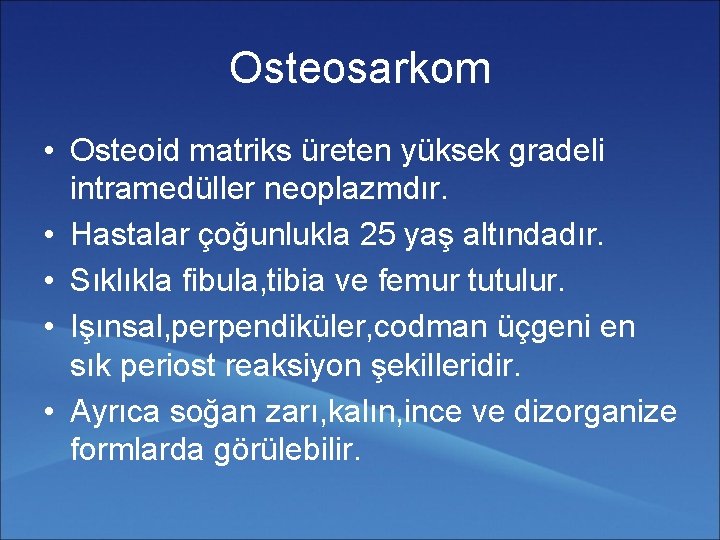 Osteosarkom

• Osteoid matriks üreten yüksek gradeli intramedüller neoplazmdır.
• Hastalar çoğunlukla 25 yaş altındadır.
• Sıklıkla fibula,tibia ve femur tutulur.
• Işınsal,perpendiküler,codman üçgeni en sık periost reaksiyon şekilleridir.
• Ayrıca soğan zarı,kalın,ince ve dizorganize formlarda görülebilir.